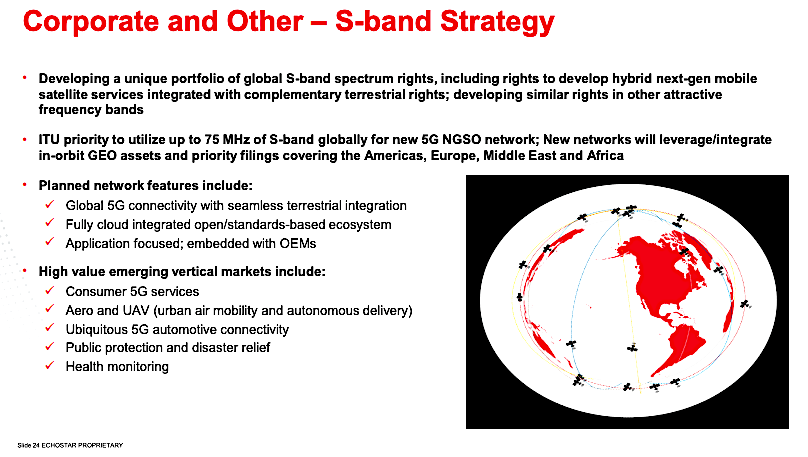 Corporate and Other – S-band Strategy

• Developing a unique portfolio of global S-band spectrum rights, including rights to develop hybrid next-gen mobile satellite services integrated with complementary terrestrial rights; developing similar rights in other attractive frequency bands

• ITU priority to utilize up to 75 MHz of S-band globally for new 5G NGSO network; New networks will leverage/integrate in-orbit GEO assets and priority filings covering the Americas, Europe, Middle East and Africa

• Planned network features include:
✓ Global 5G connectivity with seamless terrestrial integration
✓ Fully cloud integrated open/standards-based ecosystem
✓ Application focused; embedded with OEMs

• High value emerging vertical markets include:
✓ Consumer 5G services
✓ Aero and UAV (urban air mobility and autonomous delivery)
✓ Ubiquitous 5G automotive connectivity
✓ Public protection and disaster relief
✓ Health monitoring

Slide 24 ECHOSTAR PROPRIETARY